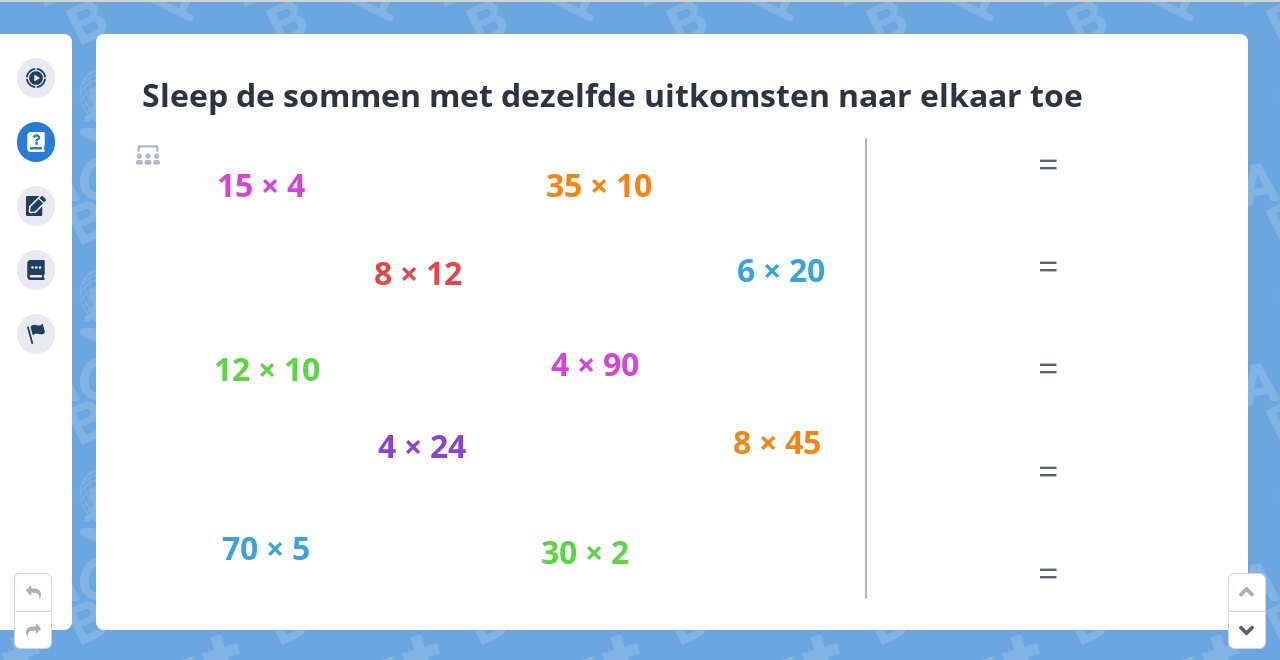 Sleep de sommen met dezelfde uitkomsten naar elkaar toe

$15 \times 4$

$35 \times 10$

$8 \times 12$

$6 \times 20$

$12 \times 10$

$4 \times 90$

$4 \times 24$

$8 \times 45$

$70 \times 5$

$30 \times 2$

=

=

=

=

=